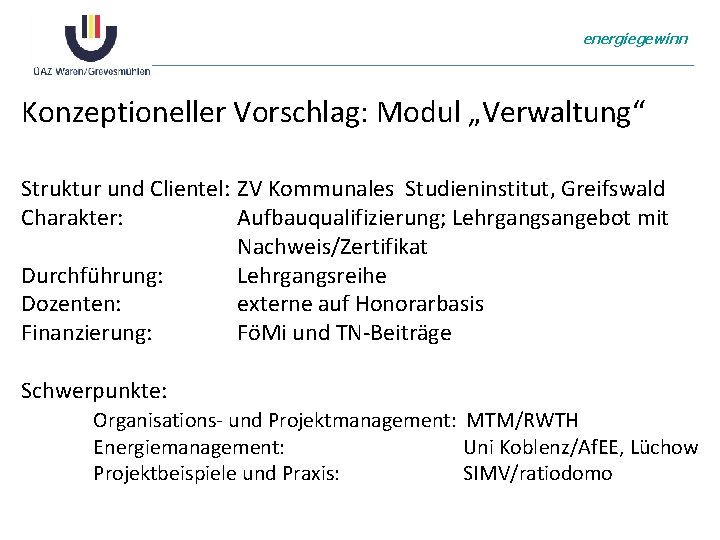 ÜAZ Waren/Grevesmühlen

energiegewinn

Konzeptioneller Vorschlag: Modul „Verwaltung“

Struktur und Clientel: ZV Kommunales Studieninstitut, Greifswald
Charakter: Aufbauqualifizierung; Lehrgangsangebot mit Nachweis/Zertifikat
Durchführung: Lehrgangsreihe
Dozenten: externe auf Honorarbasis
Finanzierung: FöMi und TN-Beiträge

Schwerpunkte:
Organisations- und Projektmanagement: MTM/RWTH
Energiemanagement: Uni Koblenz/AfEE, Lüchow
Projektbeispiele und Praxis: SIMV/ratiodomo